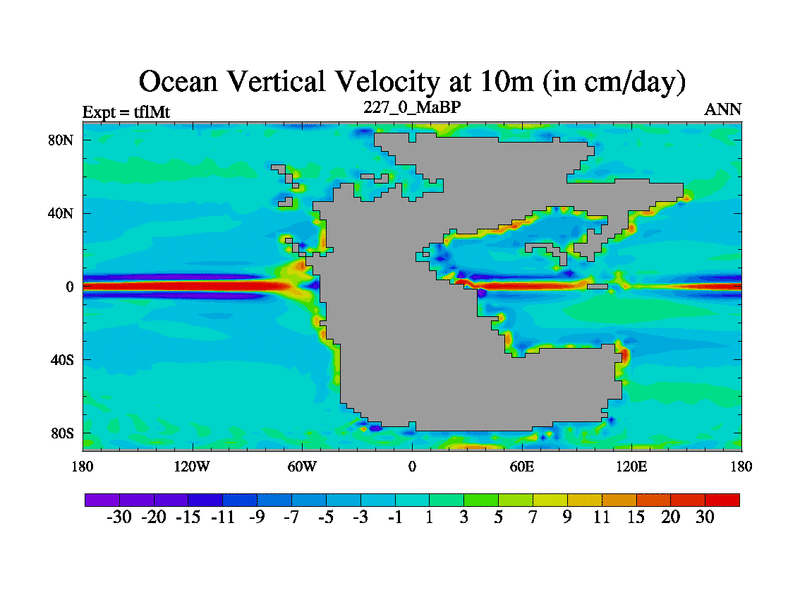 Ocean Vertical Velocity at 10m (in cm/day)

Expt = tflMt
227_0_MaBP
ANN

80N
40N
0
40S
80S

180
120W
60W
0
60E
120E
180

-30 -20 -15 -11 -9 -7 -5 -3 -1 1 3 5 7 9 11 15 20 30